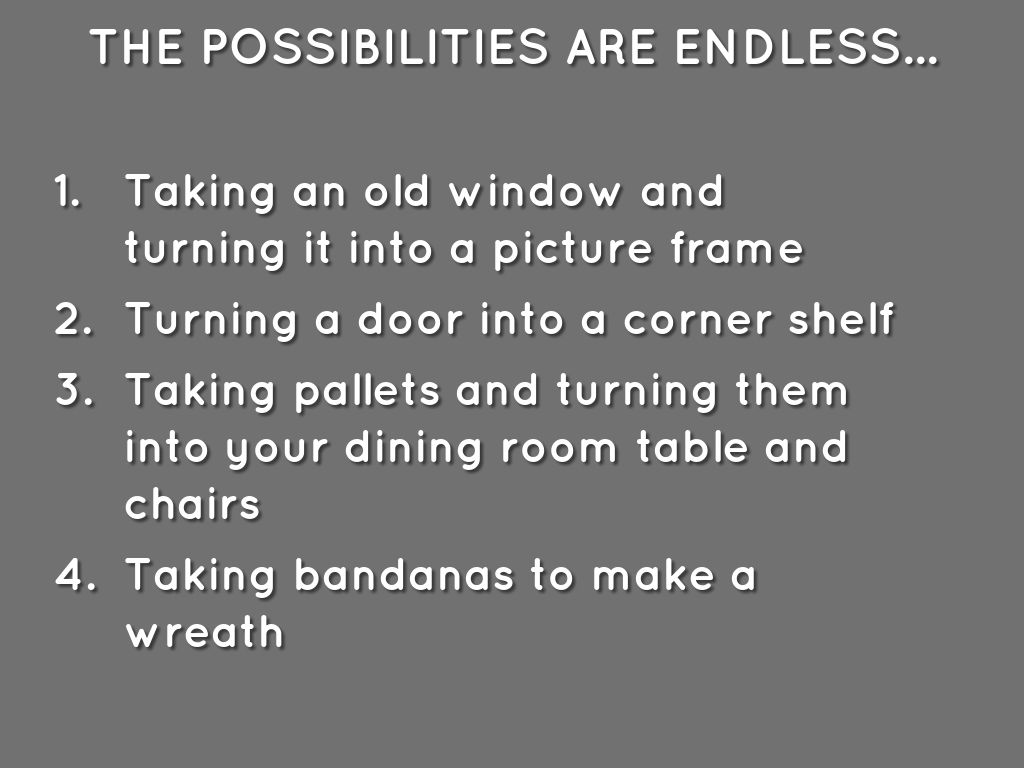 THE POSSIBILITIES ARE ENDLESS...

1. Taking an old window and turning it into a picture frame
2. Turning a door into a corner shelf
3. Taking pallets and turning them into your dining room table and chairs
4. Taking bandanas to make a wreath